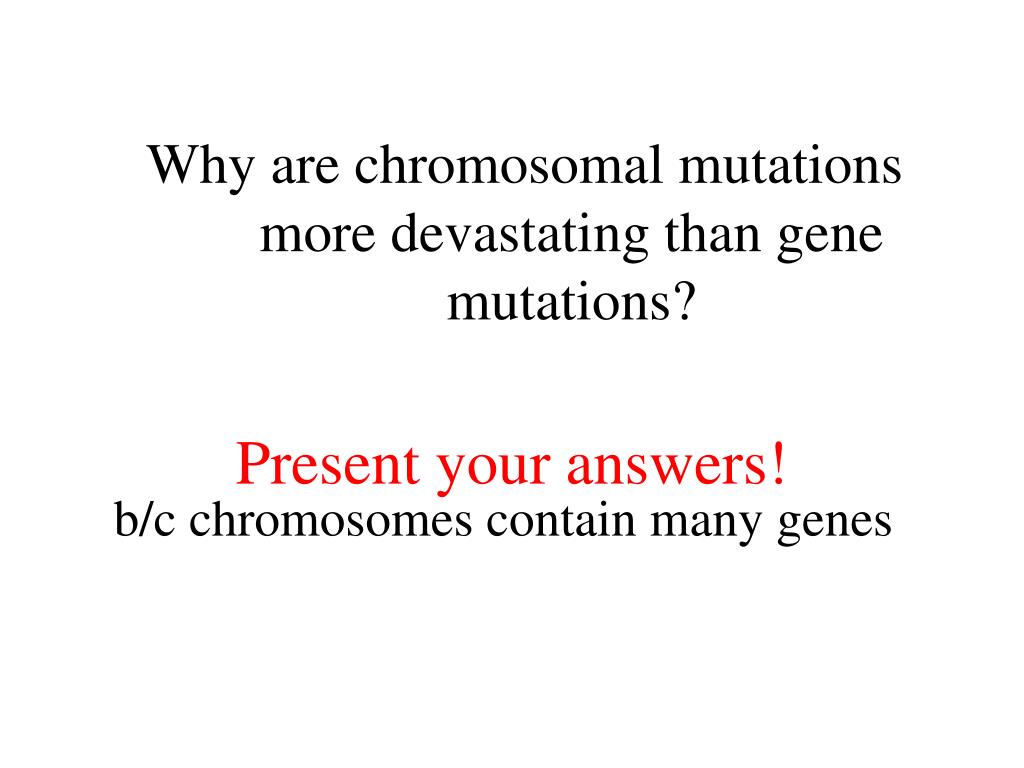 Why are chromosomal mutations more devastating than gene mutations?

Present your answers!

b/c chromosomes contain many genes